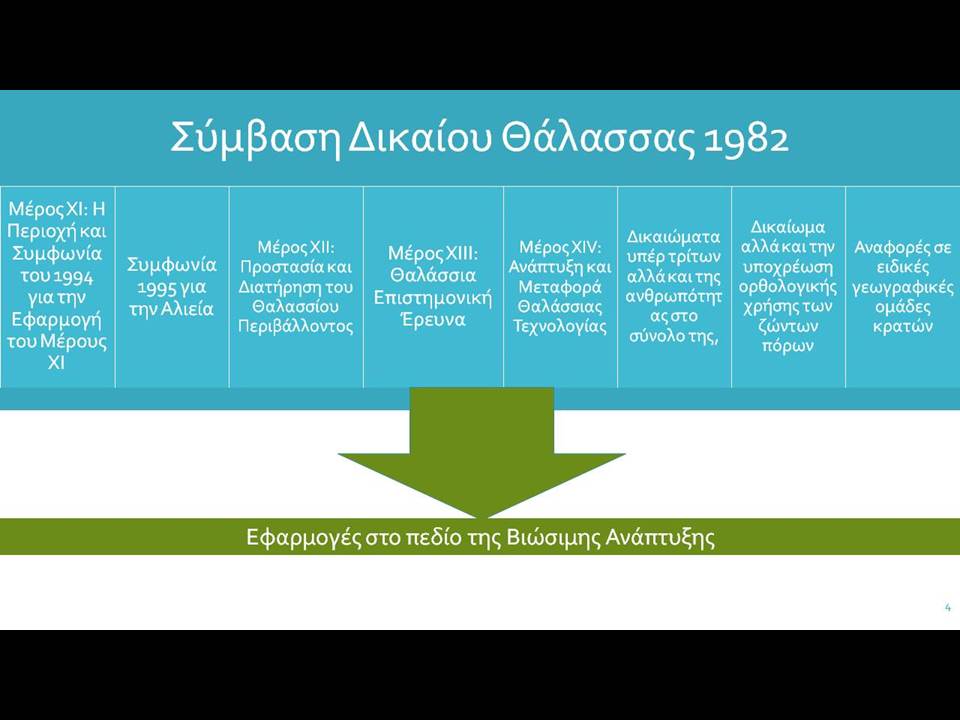 Σύμβαση Δικαίου Θάλασσας 1982

Μέρος XI: Η Περιοχή και Συμφωνία του 1994 για την Εφαρμογή του Μέρους XI

Συμφωνία 1995 για την Αλιεία

Μέρος XII: Προστασία και Διατήρηση του Θαλασσίου Περιβάλλοντος

Μέρος XIII: Θαλάσσια Επιστημονική Έρευνα

Μέρος XIV: Ανάπτυξη και Μεταφορά Θαλάσσιας Τεχνολογίας

Δικαιώματα υπέρ τρίτων αλλά και της ανθρωπότητας στο σύνολο της,

Δικαίωμα αλλά και την υποχρέωση ορθολογικής χρήσης των ζώντων πόρων

Αναφορές σε ειδικές γεωγραφικές ομάδες κρατών

Εφαρμογές στο πεδίο της Βιώσιμης Ανάπτυξης

4